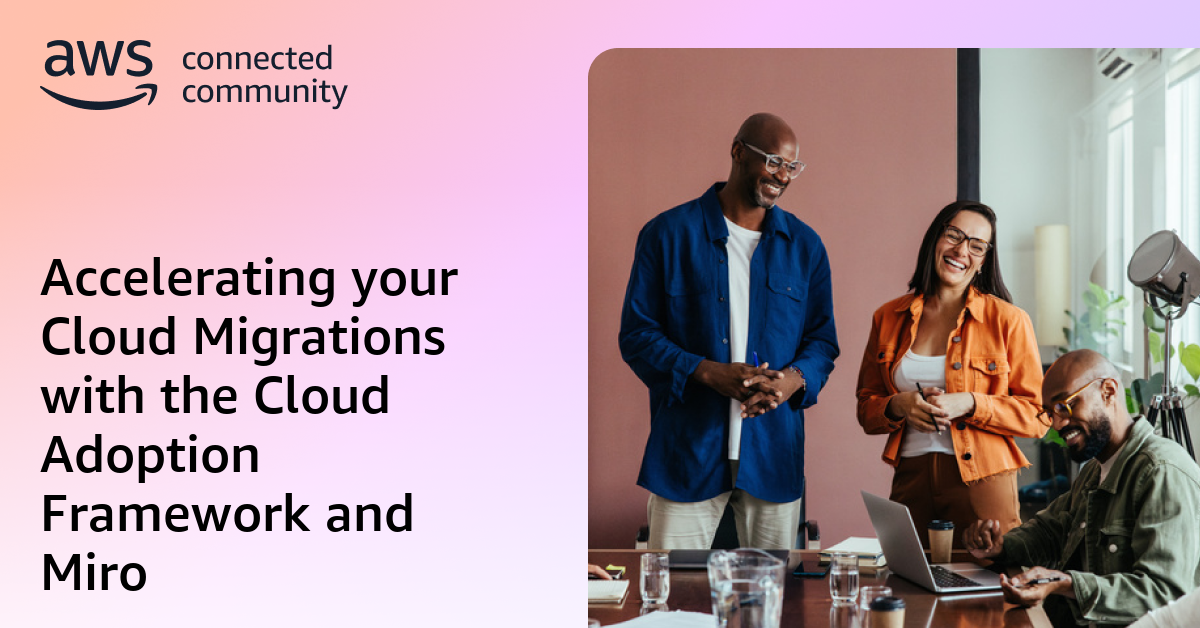 aws connected community

Accelerating your Cloud Migrations with the Cloud Adoption Framework and Miro